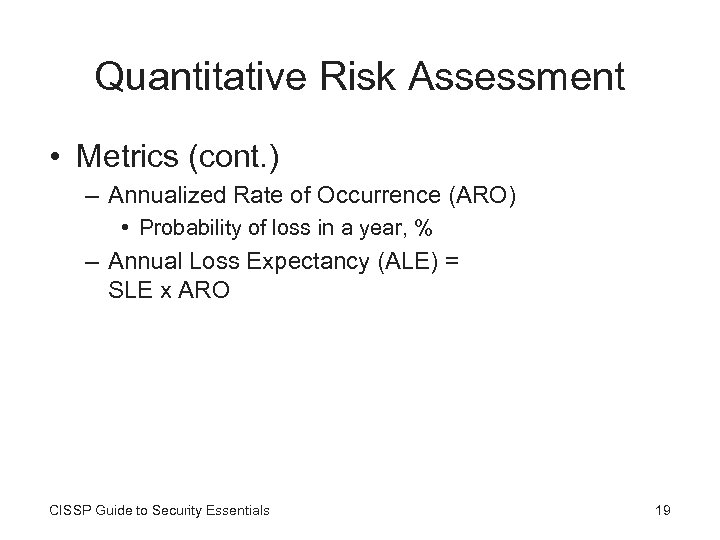 Quantitative Risk Assessment

• Metrics (cont.)
– Annualized Rate of Occurrence (ARO)
• Probability of loss in a year, %
– Annual Loss Expectancy (ALE) = SLE x ARO

CISSP Guide to Security Essentials

19